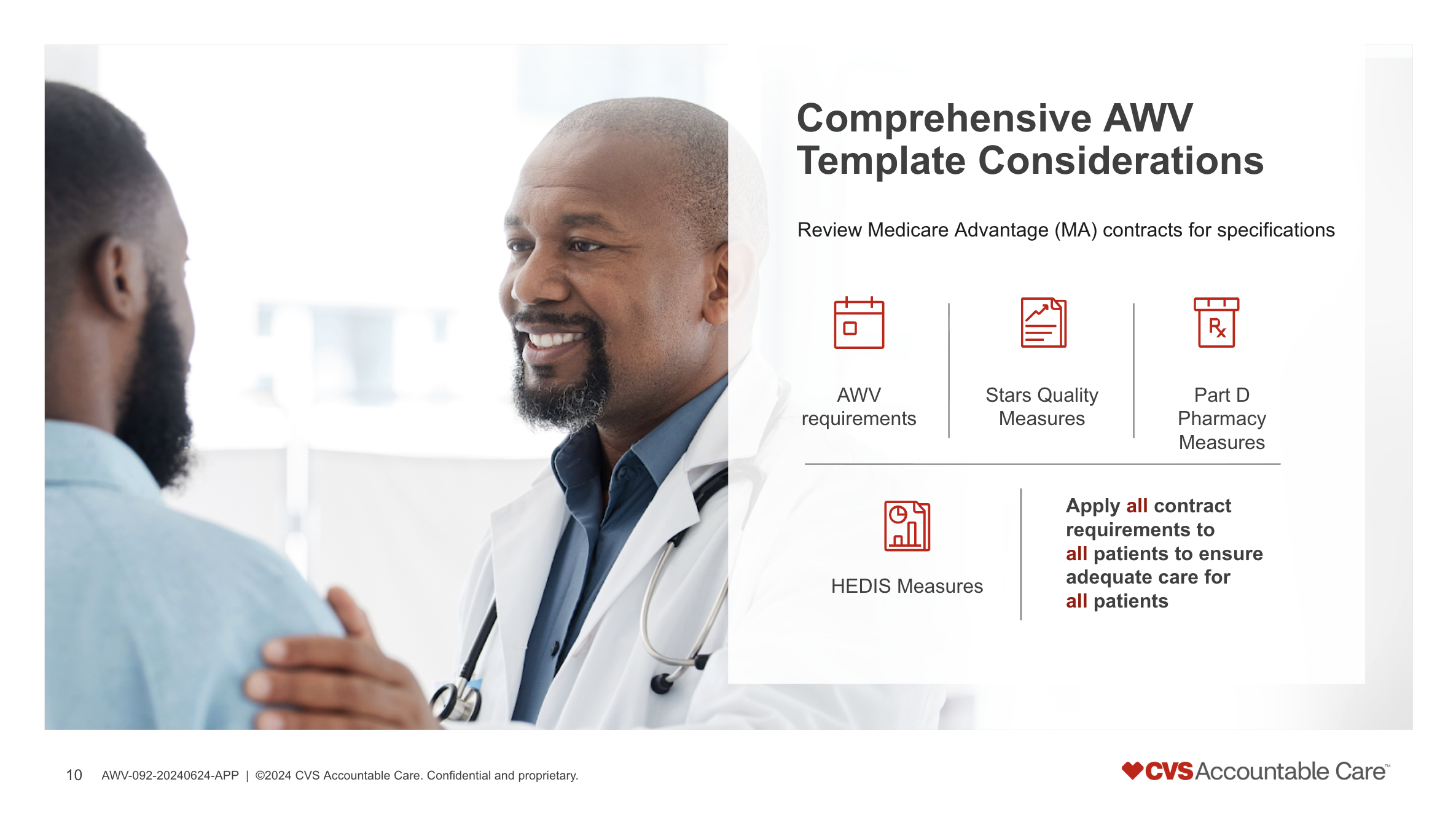 Comprehensive AWV Template Considerations

Review Medicare Advantage (MA) contracts for specifications

AWV requirements

Stars Quality Measures

Part D Pharmacy Measures

HEDIS Measures

Apply all contract requirements to all patients to ensure adequate care for all patients

10 AWV-092-20240624-APP | ©2024 CVS Accountable Care. Confidential and proprietary.

CVS Accountable Care™